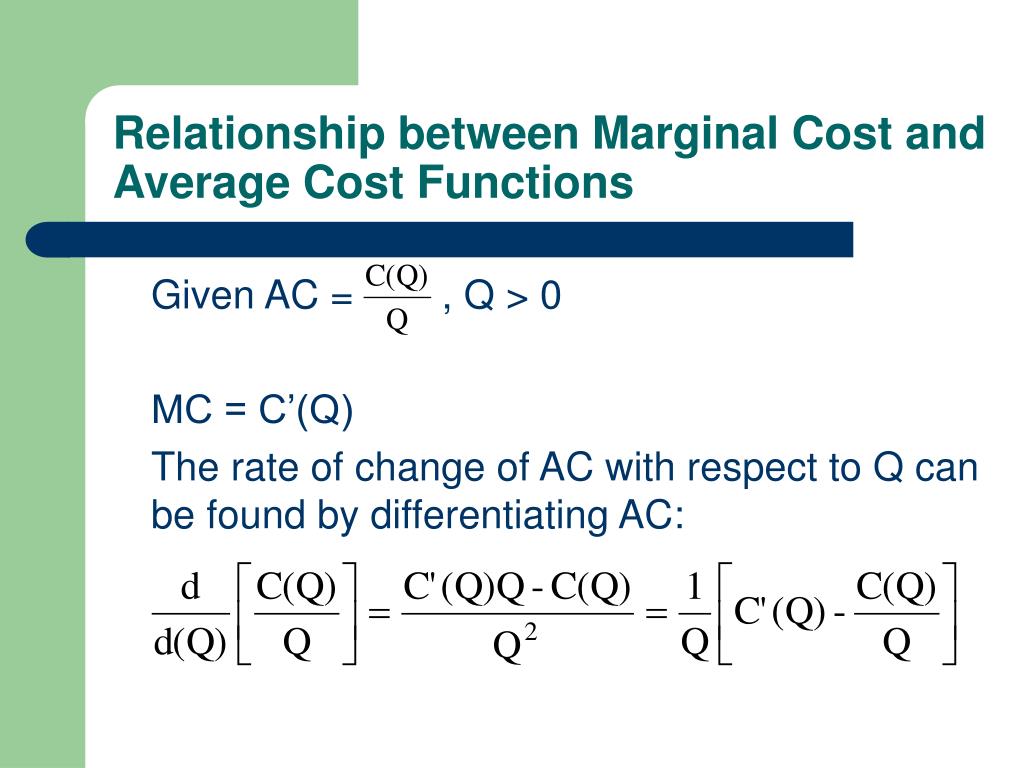 Relationship between Marginal Cost and Average Cost Functions

Given AC = $\frac{C(Q)}{Q}$ , Q > 0

MC = C’(Q)

The rate of change of AC with respect to Q can be found by differentiating AC:

$\frac{d}{d(Q)}\left[\frac{C(Q)}{Q}\right] = \frac{C'(Q)Q - C(Q)}{Q^2} = \frac{1}{Q}\left[C'(Q) - \frac{C(Q)}{Q}\right]$